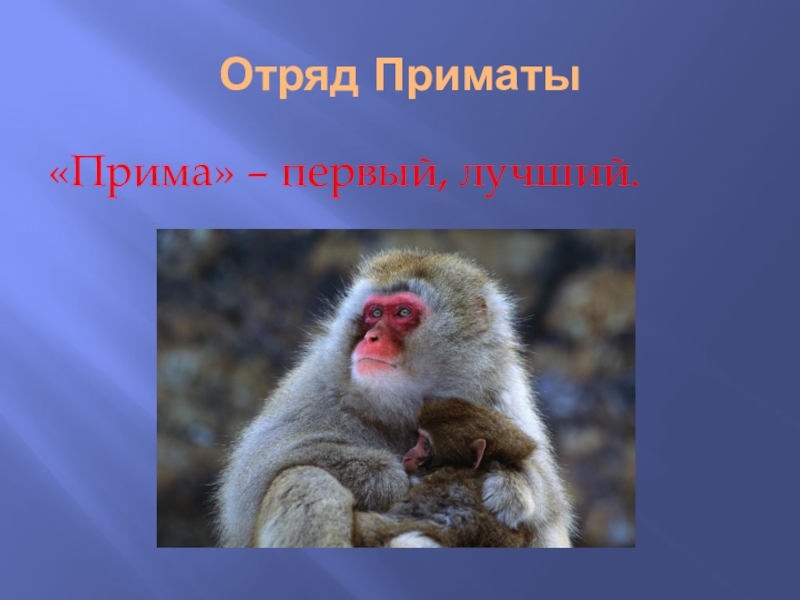 Отряд Приматы

«Прима» – первый, лучший.